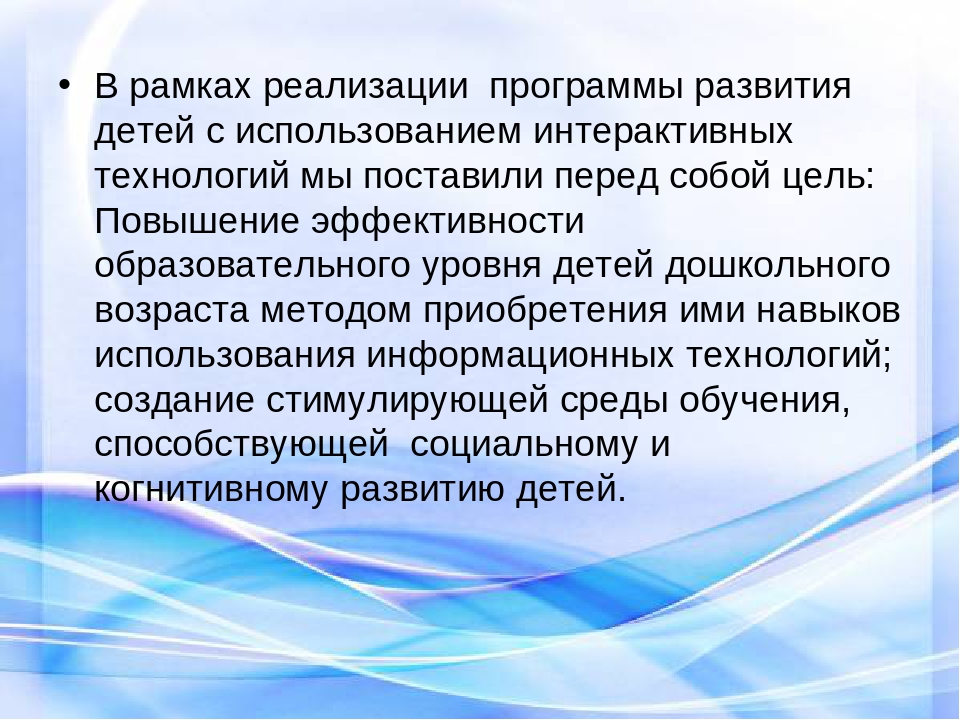 • В рамках реализации программы развития детей с использованием интерактивных технологий мы поставили перед собой цель: Повышение эффективности образовательного уровня детей дошкольного возраста методом приобретения ими навыков использования информационных технологий; создание стимулирующей среды обучения, способствующей социальному и когнитивному развитию детей.